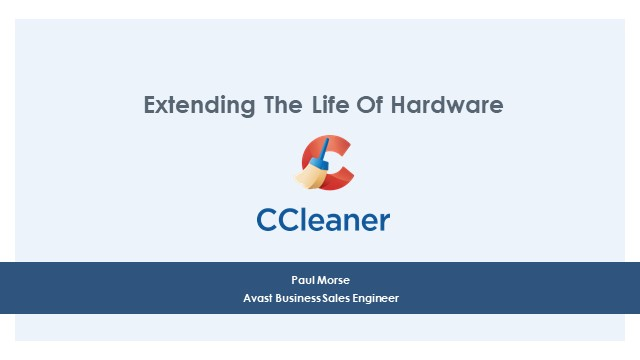 Extending The Life Of Hardware

CCleaner

Paul Morse
Avast Business Sales Engineer